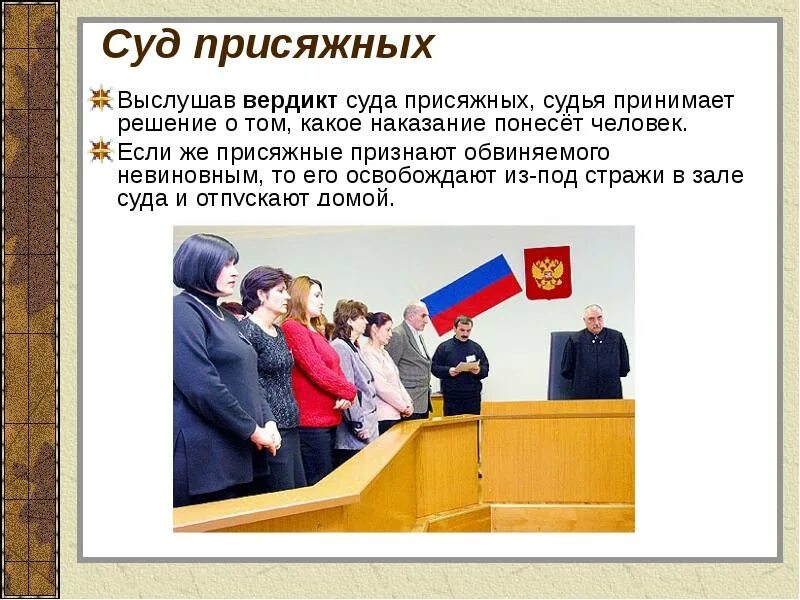 Суд присяжных

Выслушав вердикт суда присяжных, судья принимает решение о том, какое наказание понесёт человек.

Если же присяжные признают обвиняемого невиновным, то его освобождают из-под стражи в зале суда и отпускают домой.